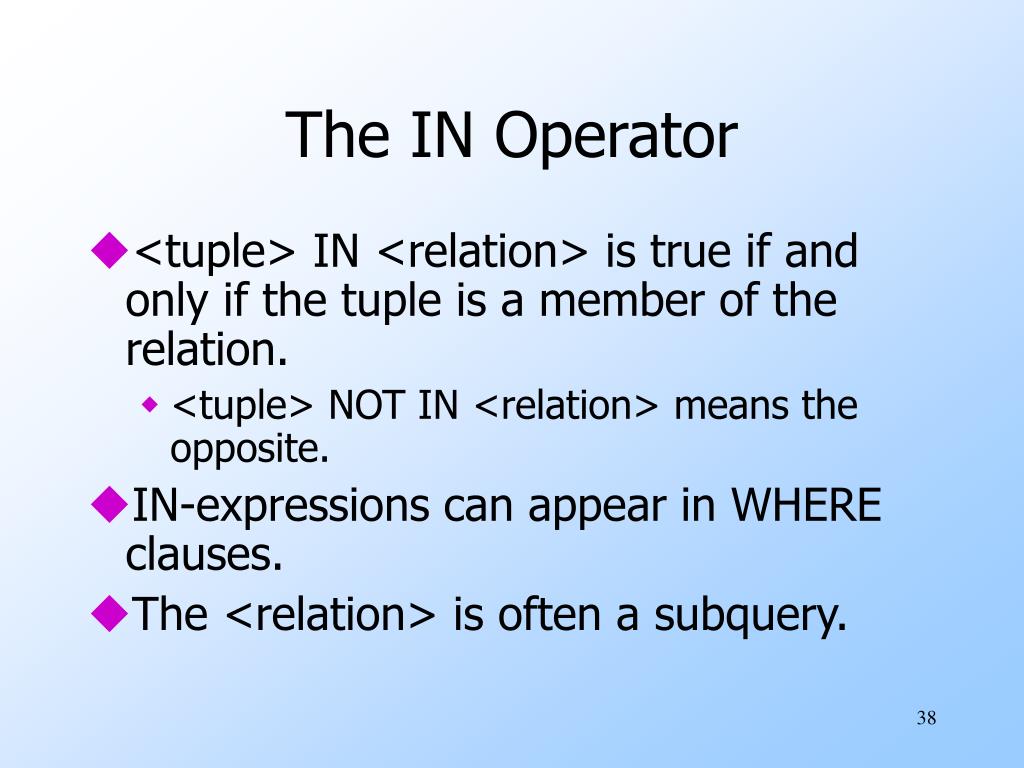 The IN Operator

◆<tuple> IN <relation> is true if and only if the tuple is a member of the relation.

◆ <tuple> NOT IN <relation> means the opposite.

◆IN-expressions can appear in WHERE clauses.

◆The <relation> is often a subquery.

38